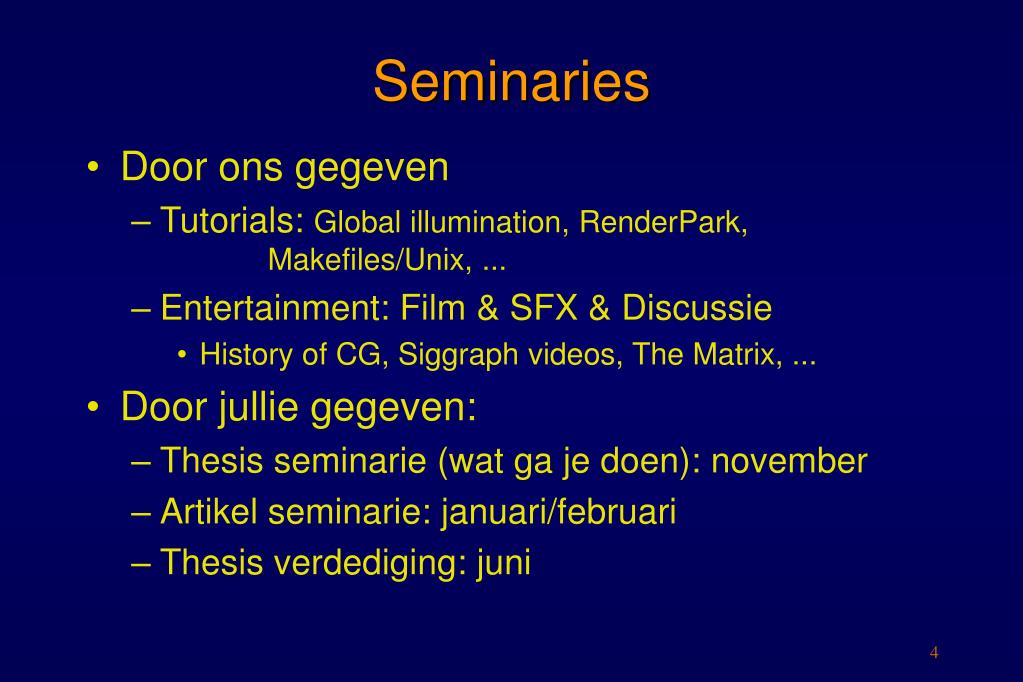 Seminaries

• Door ons gegeven
– Tutorials: Global illumination, RenderPark, Makefiles/Unix, ...
– Entertainment: Film & SFX & Discussie
• History of CG, Siggraph videos, The Matrix, ...

• Door jullie gegeven:
– Thesis seminarie (wat ga je doen): november
– Artikel seminarie: januari/februari
– Thesis verdediging: juni

4